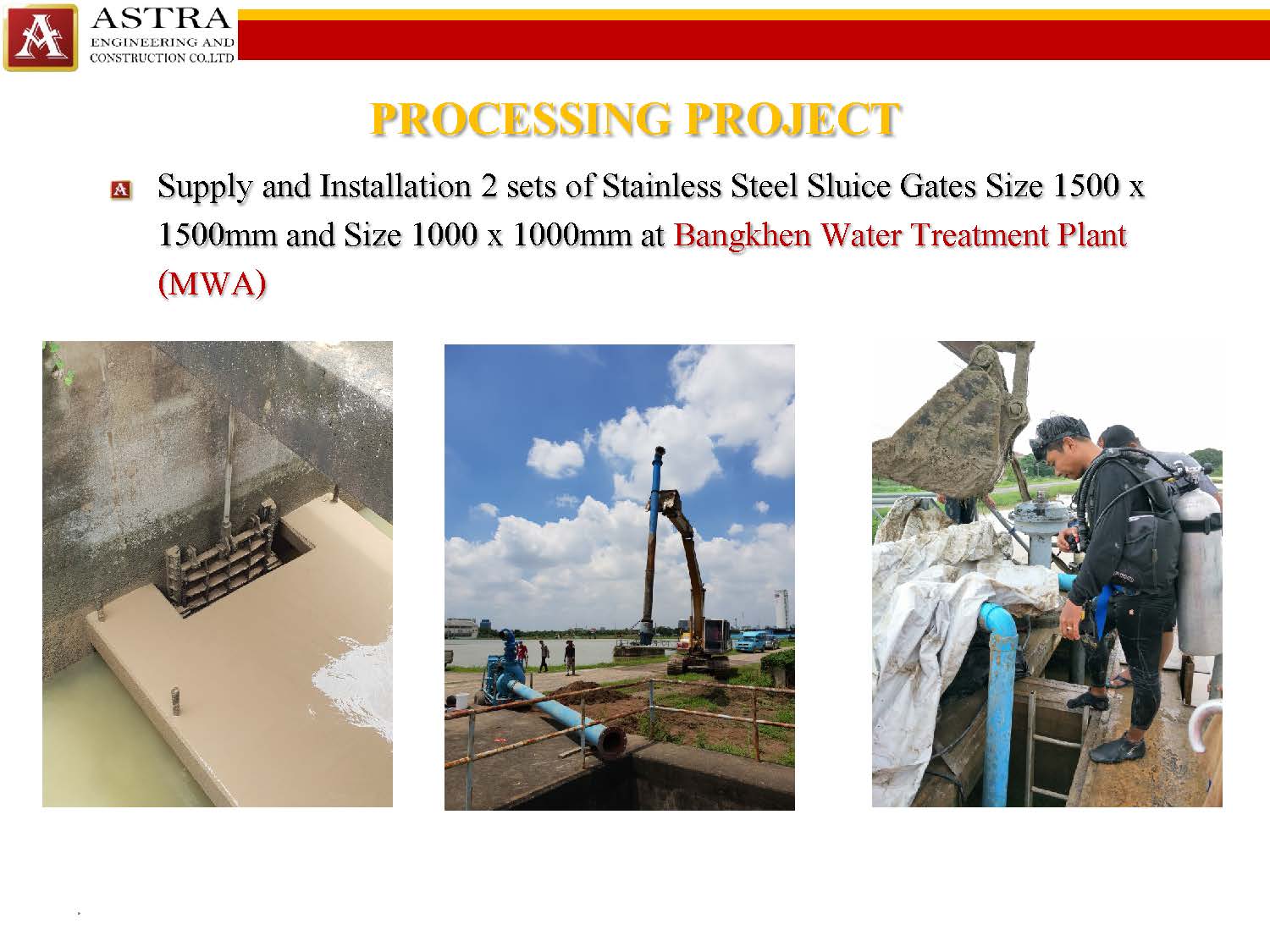 ASTRA
ENGINEERING AND
CONSTRUCTION CO.,LTD

PROCESSING PROJECT

Supply and Installation 2 sets of Stainless Steel Sluice Gates Size 1500 x 1500mm and Size 1000 x 1000mm at Bangkhen Water Treatment Plant (MWA)